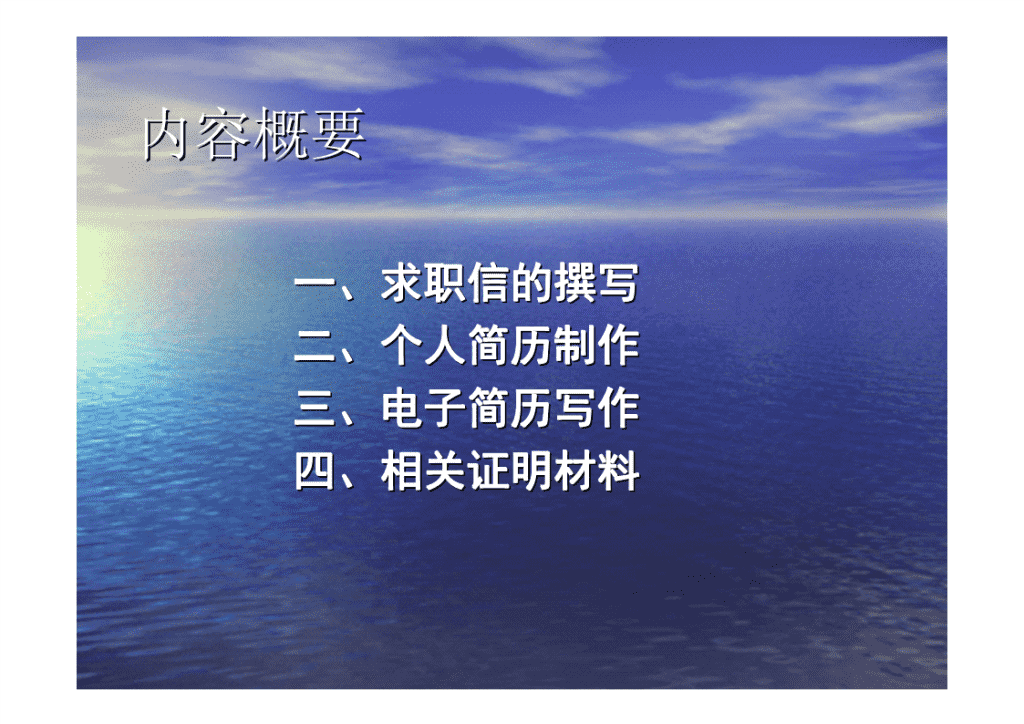 内容概要

一、求职信的撰写
二、个人简历制作
三、电子简历写作
四、相关证明材料